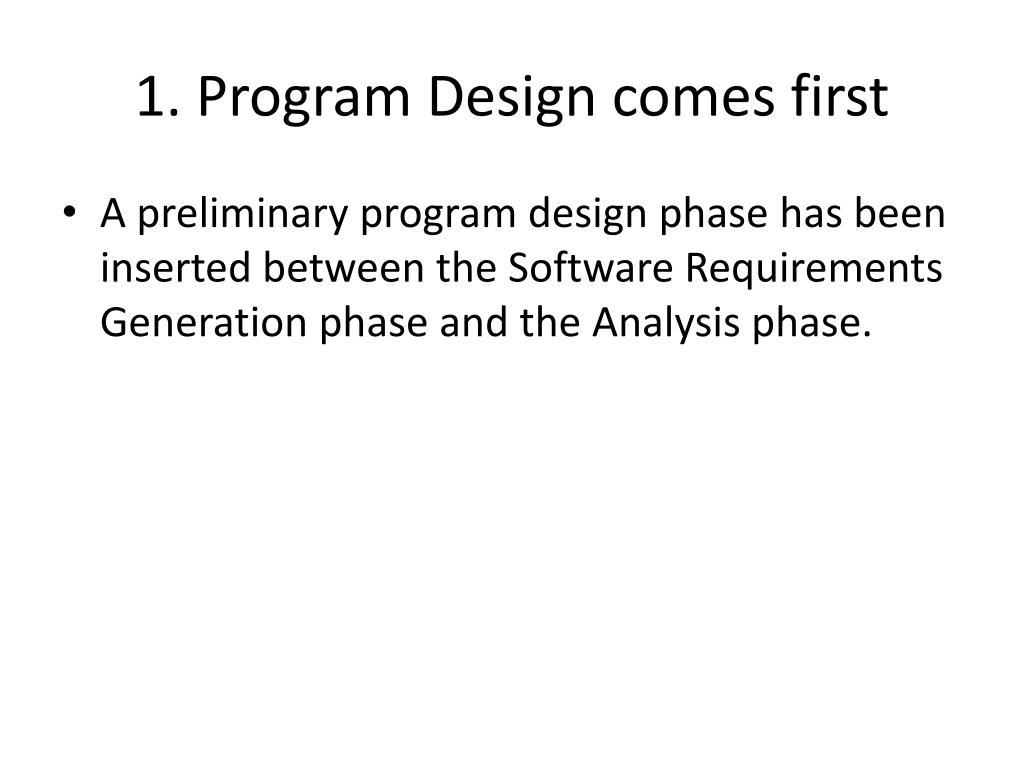 1. Program Design comes first

• A preliminary program design phase has been inserted between the Software Requirements Generation phase and the Analysis phase.